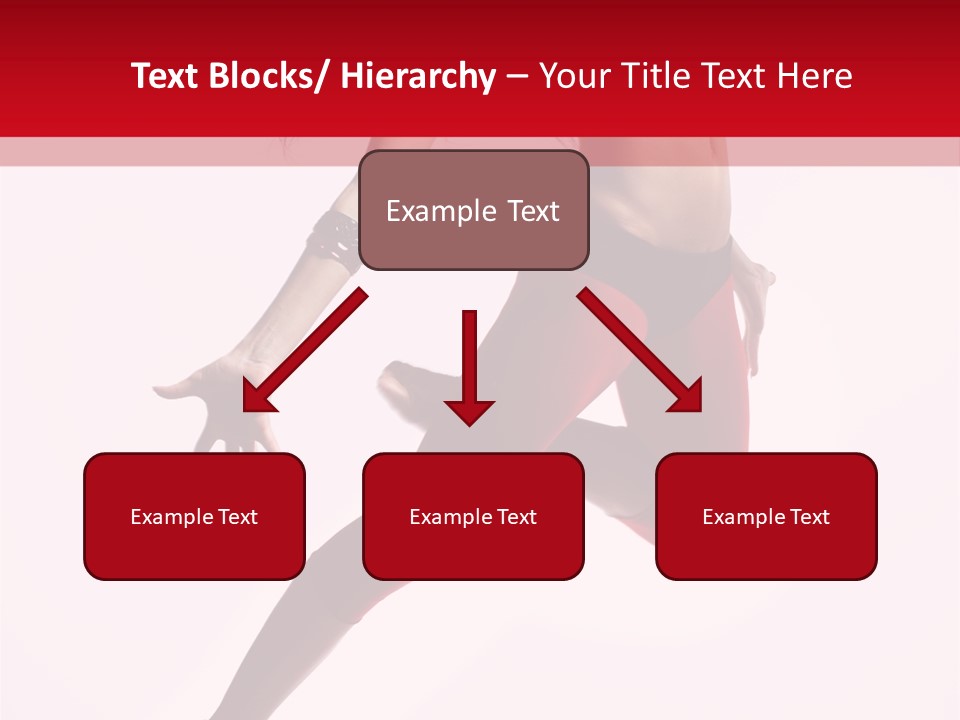 Text Blocks/ Hierarchy – Your Title Text Here

Example Text

Example Text

Example Text

Example Text